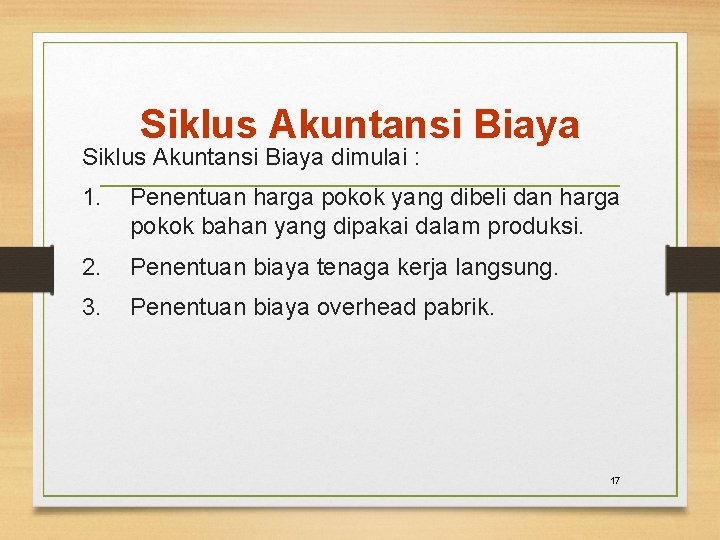 Siklus Akuntansi Biaya

Siklus Akuntansi Biaya dimulai :

1. Penentuan harga pokok yang dibeli dan harga pokok bahan yang dipakai dalam produksi.
2. Penentuan biaya tenaga kerja langsung.
3. Penentuan biaya overhead pabrik.

17